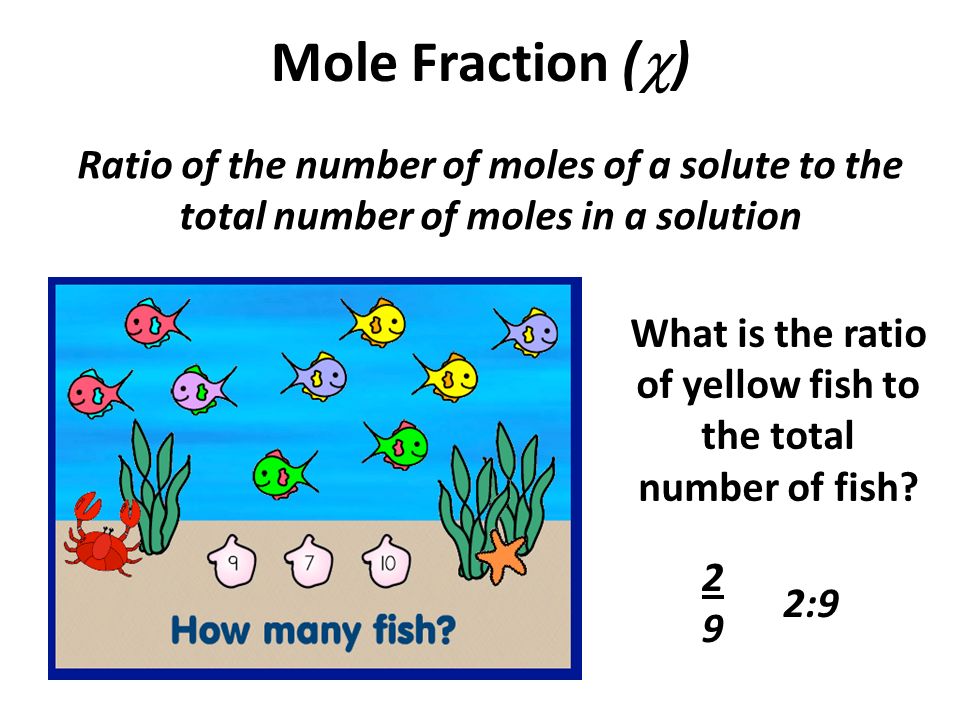 Mole Fraction ($\chi$)

Ratio of the number of moles of a solute to the total number of moles in a solution

9 7 10

How many fish?

What is the ratio of yellow fish to the total number of fish?

$\frac{2}{9}$ 2:9